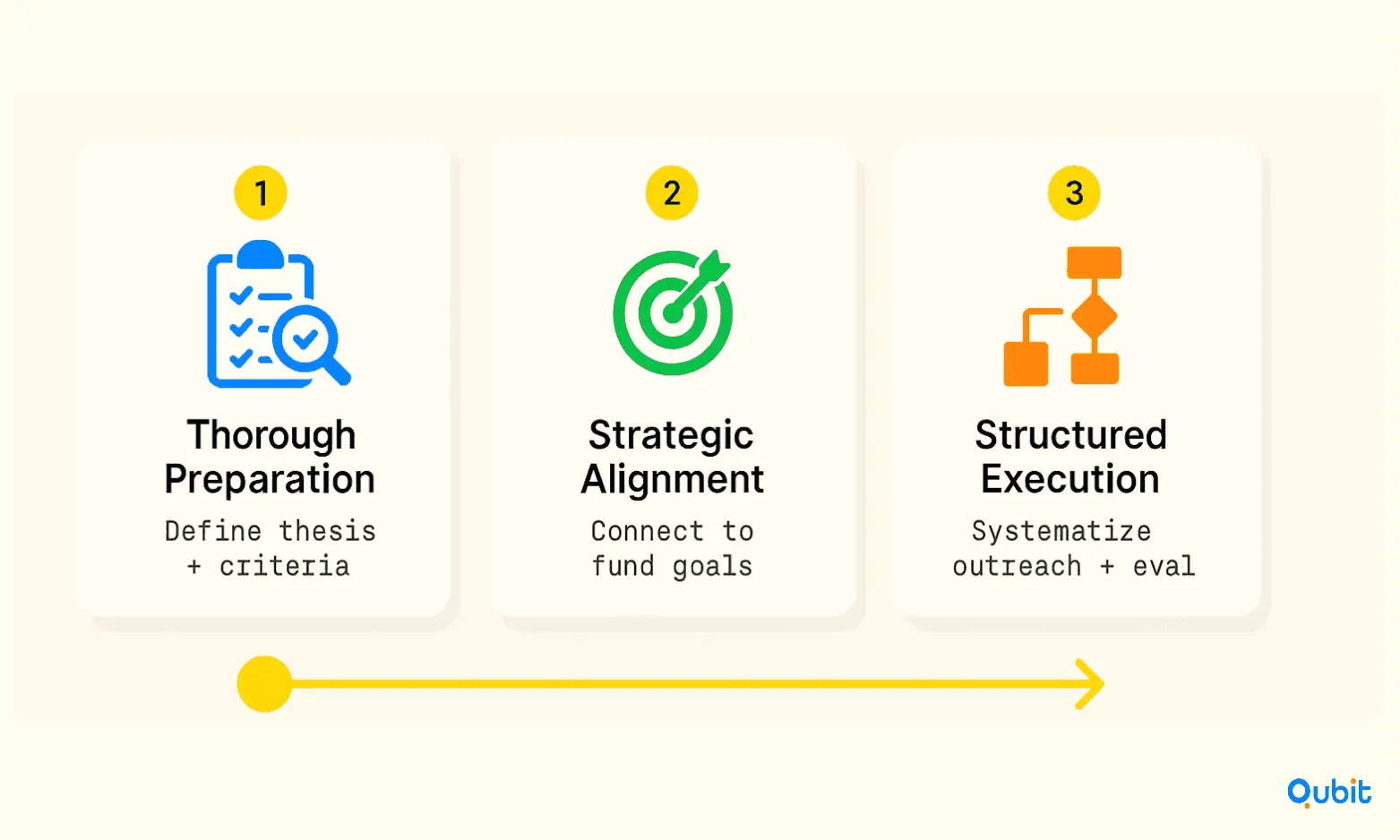 1

Thorough Preparation

Define thesis + criteria

2

Strategic Alignment

Connect to fund goals

3

Structured Execution

Systematize outreach + eval

Qubit